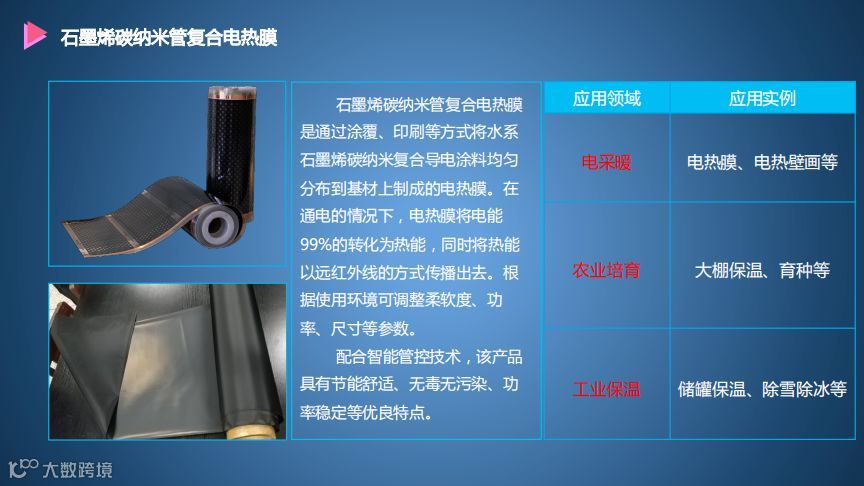 石墨烯碳纳米管复合电热膜

石墨烯碳纳米管复合电热膜是通过涂覆、印刷等方式将水系石墨烯碳纳米复合导电涂料均匀分布到基材上制成的电热膜。在通电的情况下，电热膜将电能99%的转化为热能，同时将热能以远红外线的方式传播出去。根据使用环境可调整柔软度、功率、尺寸等参数。

配合智能管控技术，该产品具有节能舒适、无毒无污染、功率稳定等优良特点。

| 应用领域 | 应用实例 |
|---|---|
| 电采暖 | 电热膜、电热壁画等 |
| 农业培育 | 大棚保温、育种等 |
| 工业保温 | 储罐保温、除雪除冰等 |

大数跨境